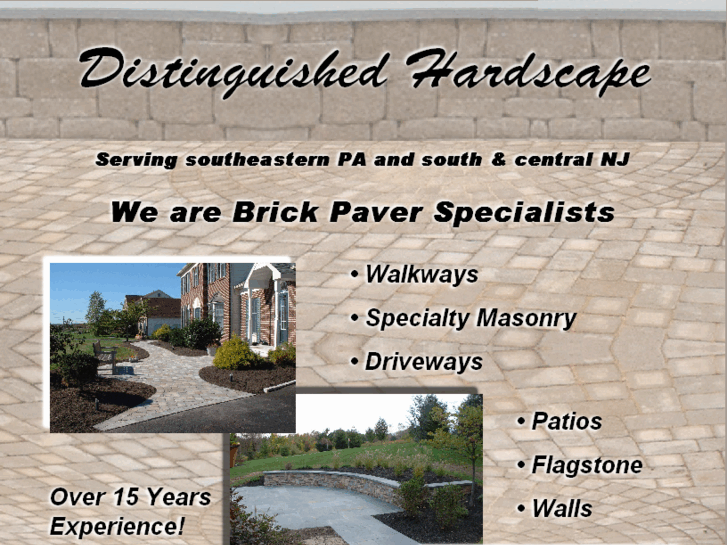 Distinguished Hardscape

Serving southeastern PA and south & central NJ

We are Brick Paver Specialists

• Walkways

• Specialty Masonry

• Driveways

• Patios

• Flagstone

• Walls

Over 15 Years Experience!